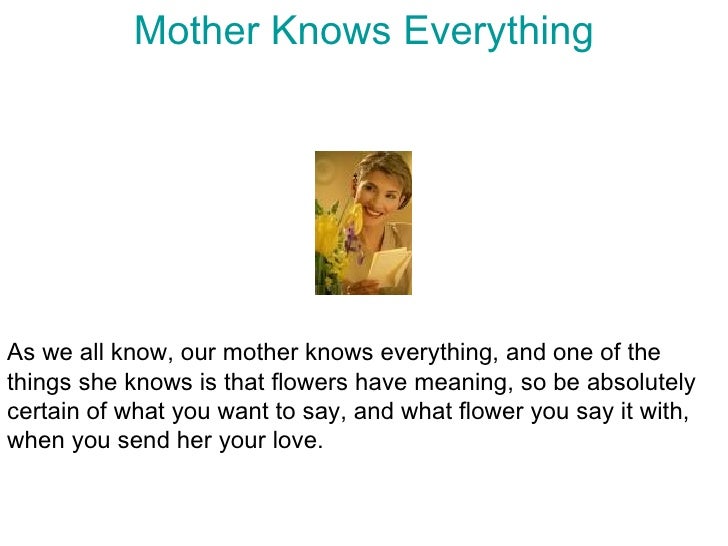 Mother Knows Everything

As we all know, our mother knows everything, and one of the things she knows is that flowers have meaning, so be absolutely certain of what you want to say, and what flower you say it with, when you send her your love.